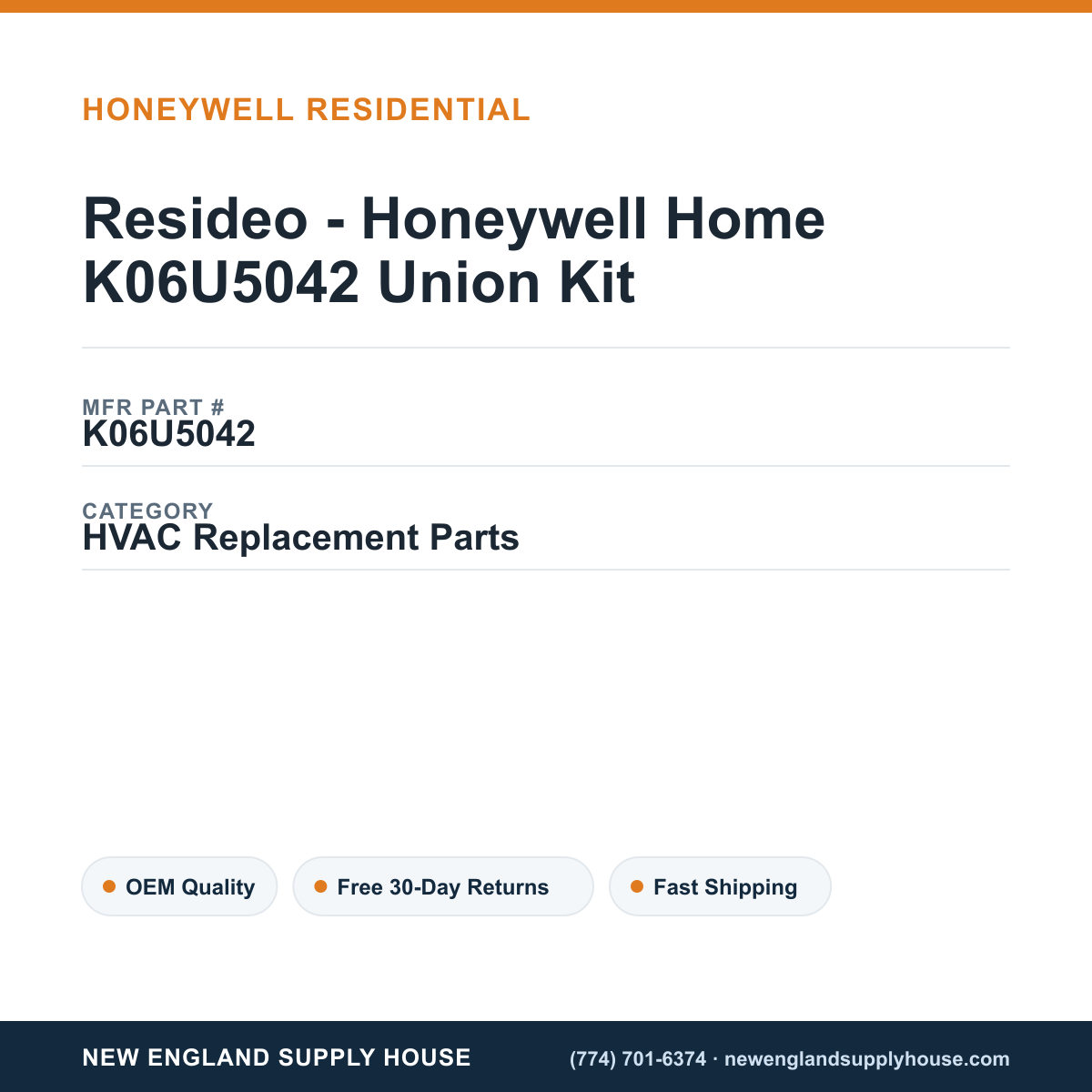 HONEYWELL RESIDENTIAL

Resideo - Honeywell Home K06U5042 Union Kit

MFR PART #
K06U5042

CATEGORY
HVAC Replacement Parts

OEM Quality

Free 30-Day Returns

Fast Shipping

NEW ENGLAND SUPPLY HOUSE

(774) 701-6374 · newenglandsupplyhouse.com